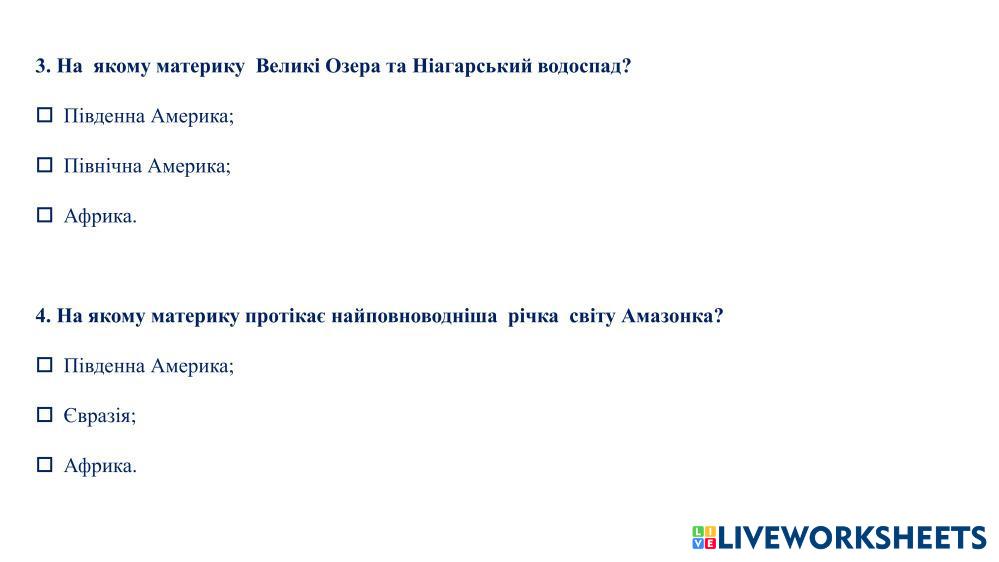 3. На якому материку Великі Озера та Ніагарський водоспад?

☐ Південна Америка;

☐ Північна Америка;

☐ Африка.

4. На якому материку протікає найповноводніша річка світу Амазонка?

☐ Південна Америка;

☐ Євразія;

☐ Африка.

LIVEWORKSHEETS